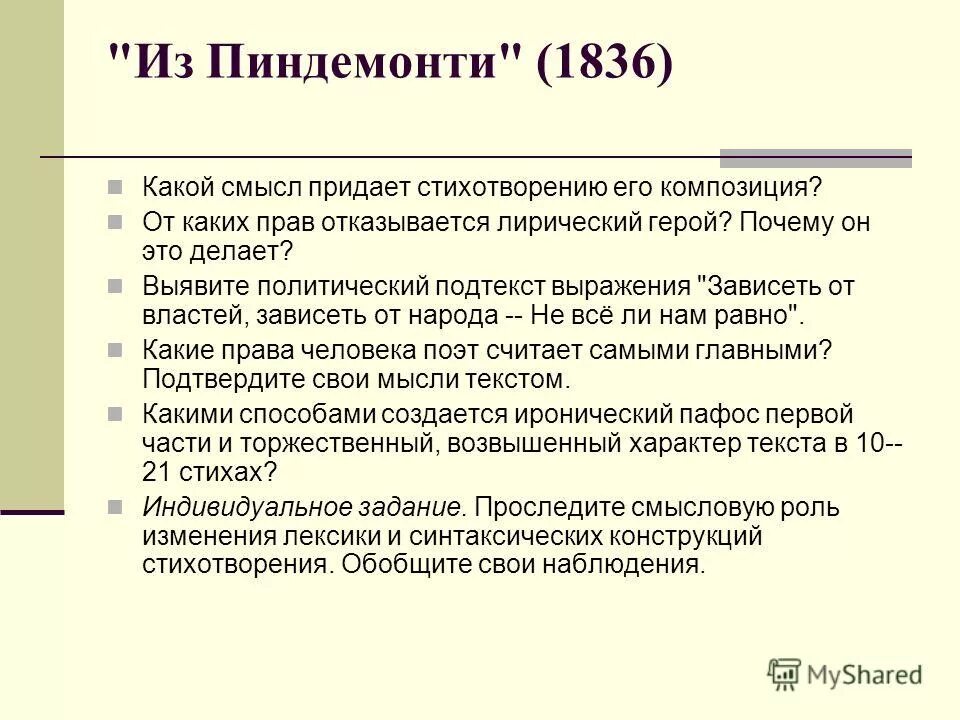 "Из Пиндемонти" (1836)

Какой смысл придает стихотворению его композиция?

От каких прав отказывается лирический герой? Почему он это делает?

Выявите политический подтекст выражения "Зависеть от властей, зависеть от народа -- Не всё ли нам равно".

Какие права человека поэт считает самыми главными? Подтвердите свои мысли текстом.

Какими способами создается иронический пафос первой части и торжественный, возвышенный характер текста в 10--21 стихах?

Индивидуальное задание. Проследите смысловую роль изменения лексики и синтаксических конструкций стихотворения. Обобщите свои наблюдения.

MyShared